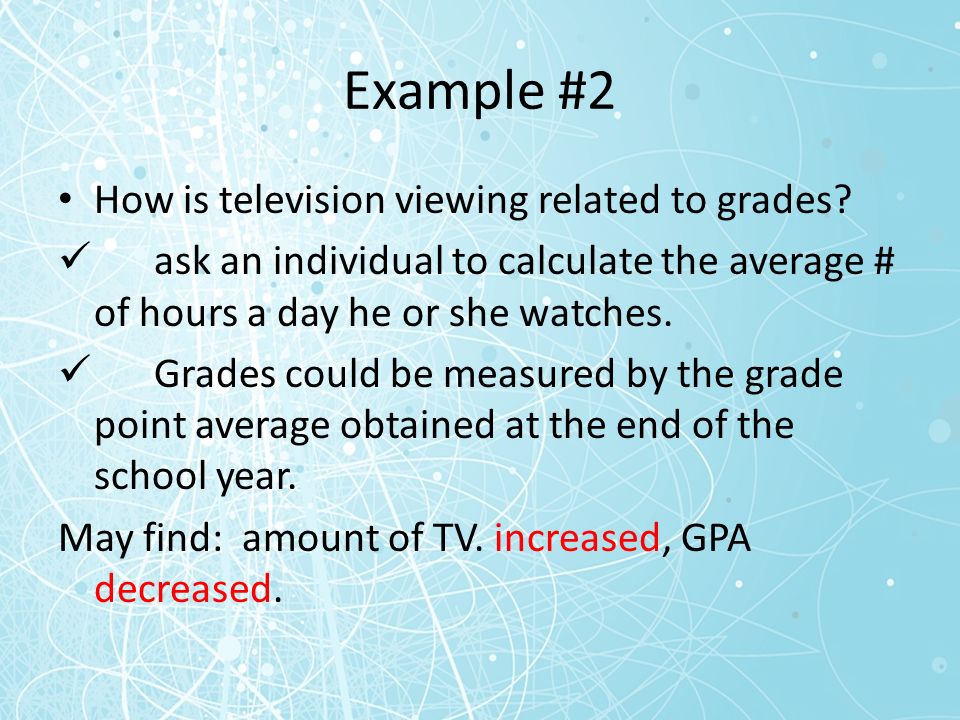 Example #2

• How is television viewing related to grades?

✓ ask an individual to calculate the average # of hours a day he or she watches.

✓ Grades could be measured by the grade point average obtained at the end of the school year.

May find: amount of TV. increased, GPA decreased.